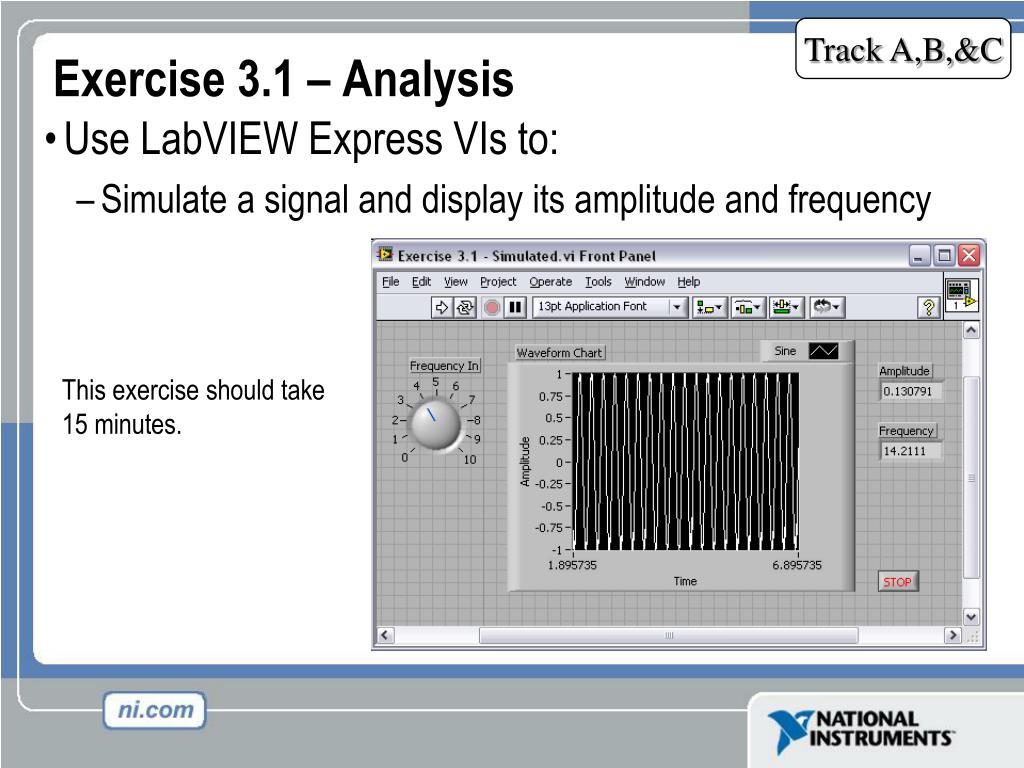 Track A,B,&C

Exercise 3.1 – Analysis

• Use LabVIEW Express VIs to:

– Simulate a signal and display its amplitude and frequency

This exercise should take 15 minutes.

Exercise 3.1 - Simulated.vi Front Panel

File Edit View Project Operate Tools Window Help

13pt Application Font

Frequency In

0 1 2 3 4 5 6 7 8 9 10

Waveform Chart

Sine

1 0.75 0.5 0.25 0 -0.25 -0.5 -0.75 -1

Amplitude

1.895735 6.895735

Time

Amplitude

0.130791

Frequency

14.2111

STOP

ni.com

NATIONAL INSTRUMENTS